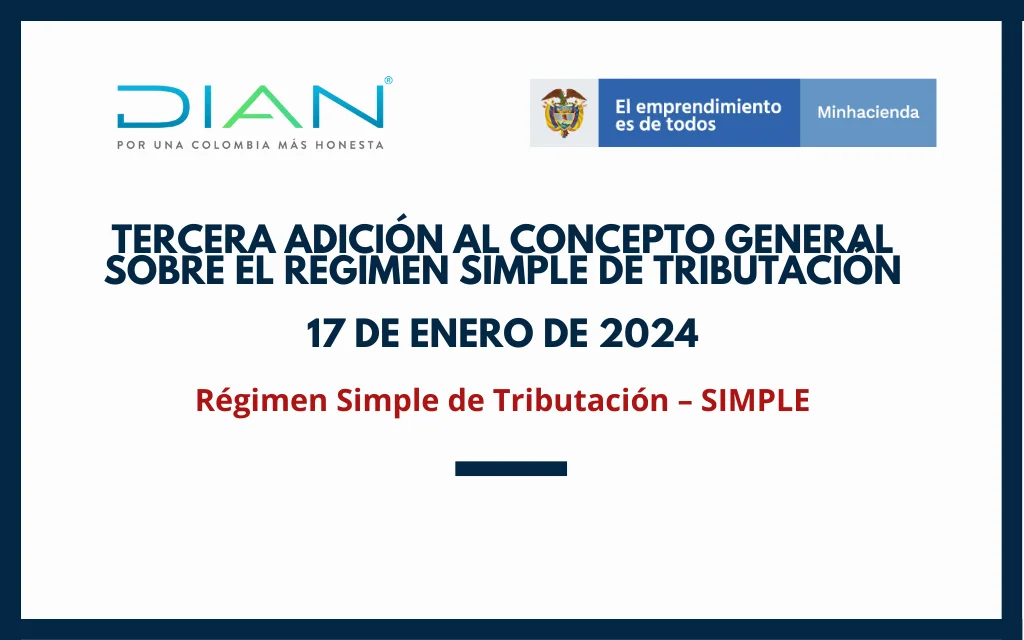 DIAN®
POR UNA COLOMBIA MÁS HONESTA

El emprendimiento es de todos

Minhacienda

TERCERA ADICIÓN AL CONCEPTO GENERAL SOBRE EL REGIMEN SIMPLE DE TRIBUTACIÓN

17 DE ENERO DE 2024

Régimen Simple de Tributación – SIMPLE